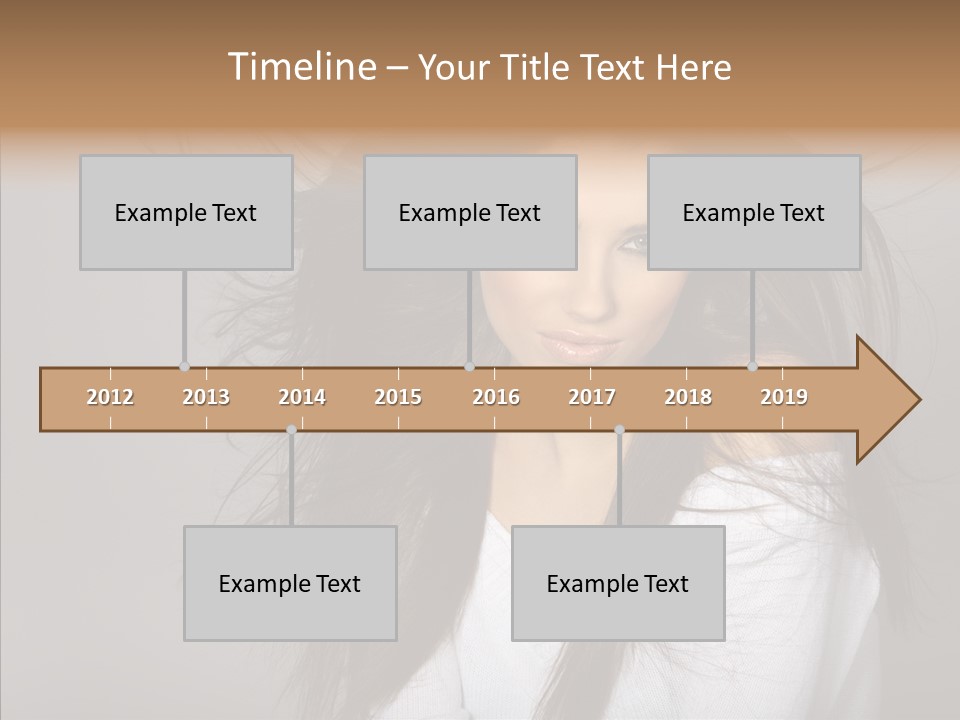 Timeline – Your Title Text Here

Example Text

Example Text

Example Text

2012 2013 2014 2015 2016 2017 2018 2019

Example Text

Example Text